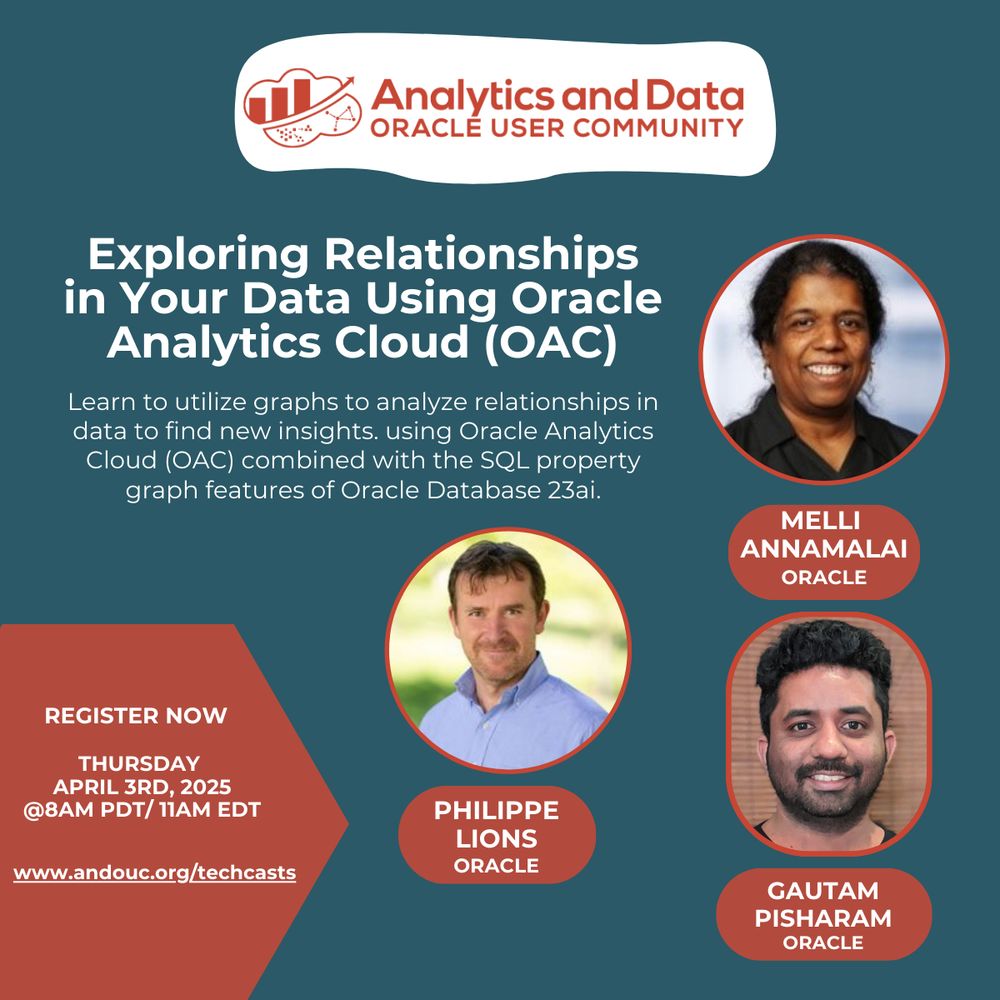 Analytics and Data
ORACLE USER COMMUNITY

Exploring Relationships in Your Data Using Oracle Analytics Cloud (OAC)

Learn to utilize graphs to analyze relationships in data to find new insights. using Oracle Analytics Cloud (OAC) combined with the SQL property graph features of Oracle Database 23ai.

MELLI ANNAMALAI
ORACLE

REGISTER NOW

THURSDAY
APRIL 3RD, 2025
@8AM PDT/ 11AM EDT

www.andouc.org/techcasts

PHILIPPE LIONS
ORACLE

GAUTAM PISHARAM
ORACLE